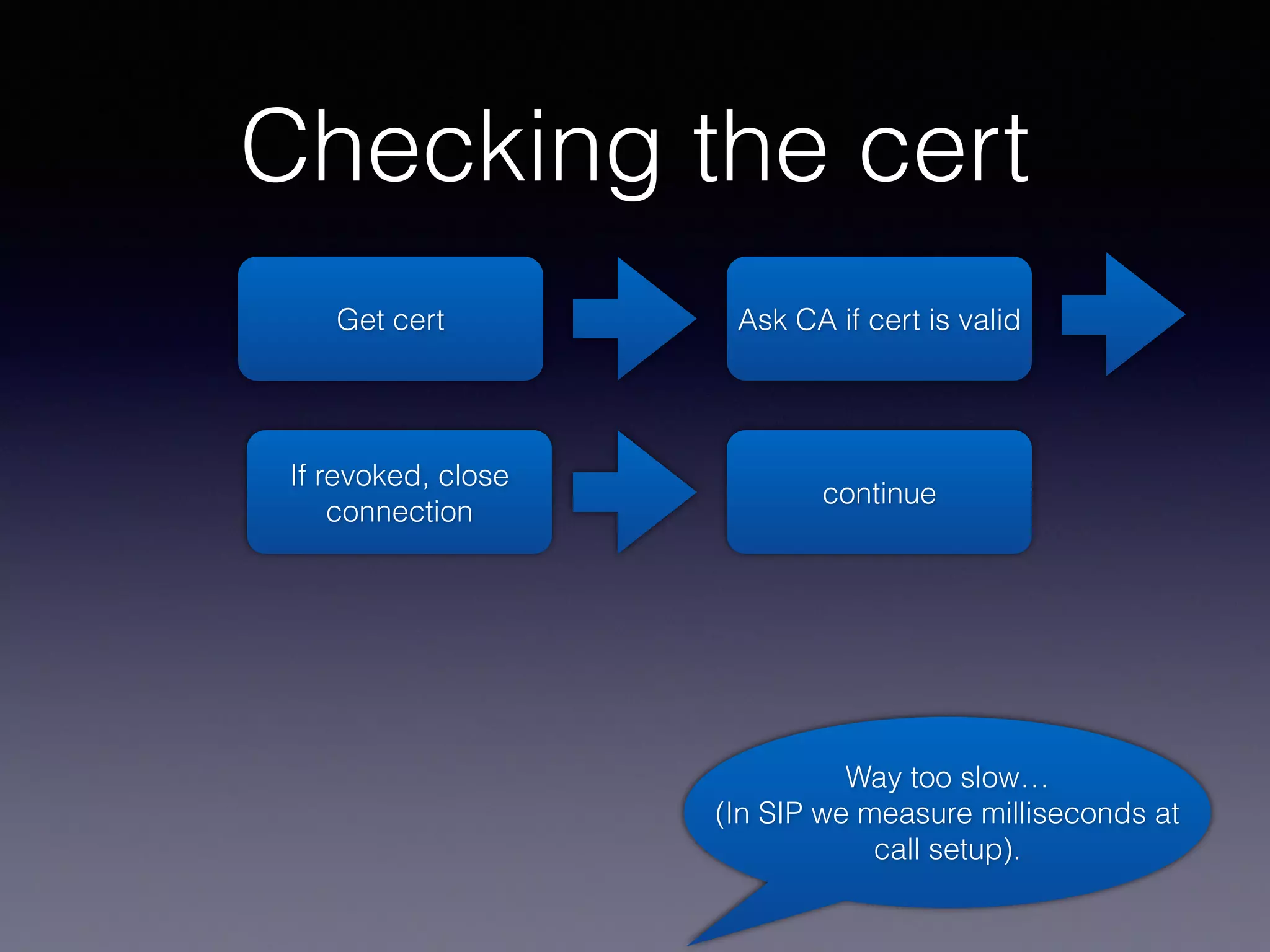 Checking the cert

Get cert

Ask CA if cert is valid

If revoked, close connection

continue

Way too slow…
(In SIP we measure milliseconds at call setup).